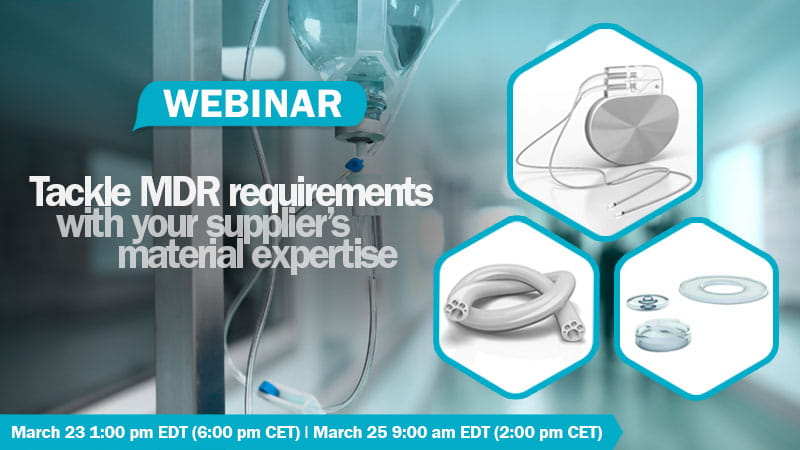 WEBINAR

Tackle MDR requirements with your supplier's material expertise

March 23 1:00 pm EDT (6:00 pm CET) | March 25 9:00 am EDT (2:00 pm CET)